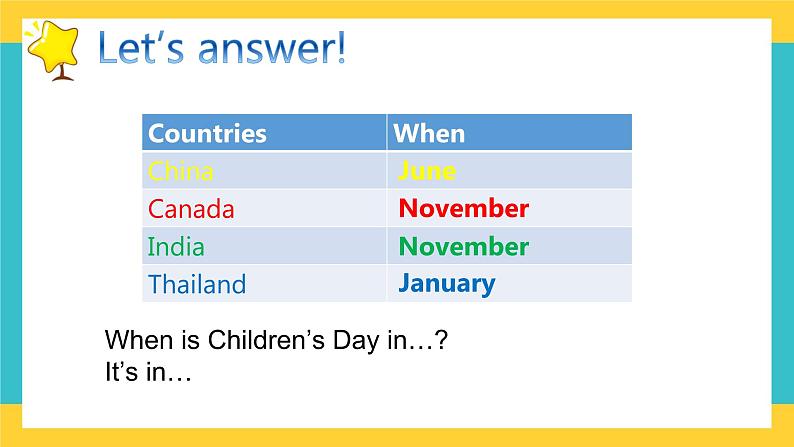 Let's answer!

| Countries | When |
|---|---|
| China | June |
| Canada | November |
| India | November |
| Thailand | January |

When is Children's Day in…?
It's in…